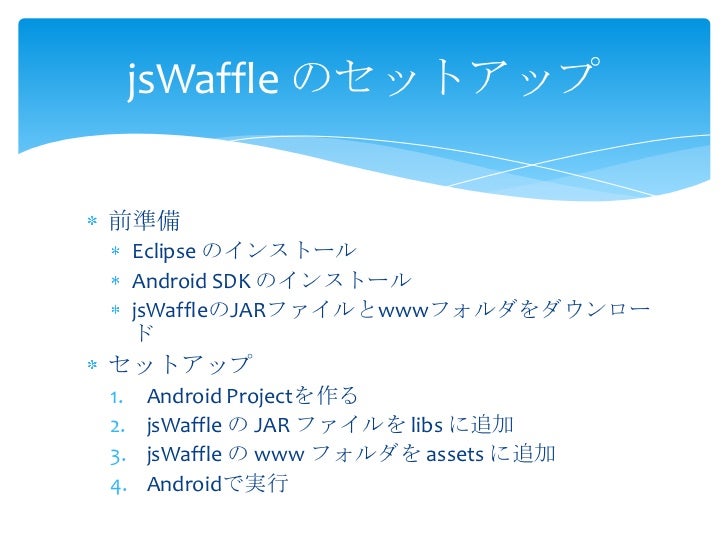 jsWaffle のセットアップ

* 前準備
  * Eclipse のインストール
  * Android SDK のインストール
  * jsWaffleのJARファイルとwwwフォルダをダウンロード
* セットアップ
  1. Android Projectを作る
  2. jsWaffle の JAR ファイルを libs に追加
  3. jsWaffle の www フォルダを assets に追加
  4. Androidで実行